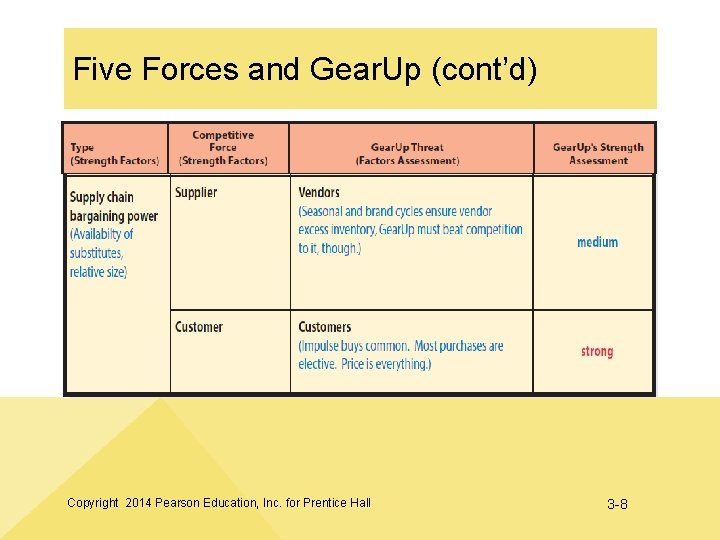 Five Forces and GearUp (cont'd)

| Type (Strength Factors) | Competitive Force (Strength Factors) | GearUp Threat (Factors Assessment) | GearUp's Strength Assessment |
|---|---|---|---|
| Supply chain bargaining power (Availabilty of substitutes, relative size) | Supplier | Vendors (Seasonal and brand cycles ensure vendor excess inventory, GearUp must beat competition to it, though.) | medium |
| | Customer | Customers (Impulse buys common. Most purchases are elective. Price is everything.) | strong |

Copyright 2014 Pearson Education, Inc. for Prentice Hall

3-8